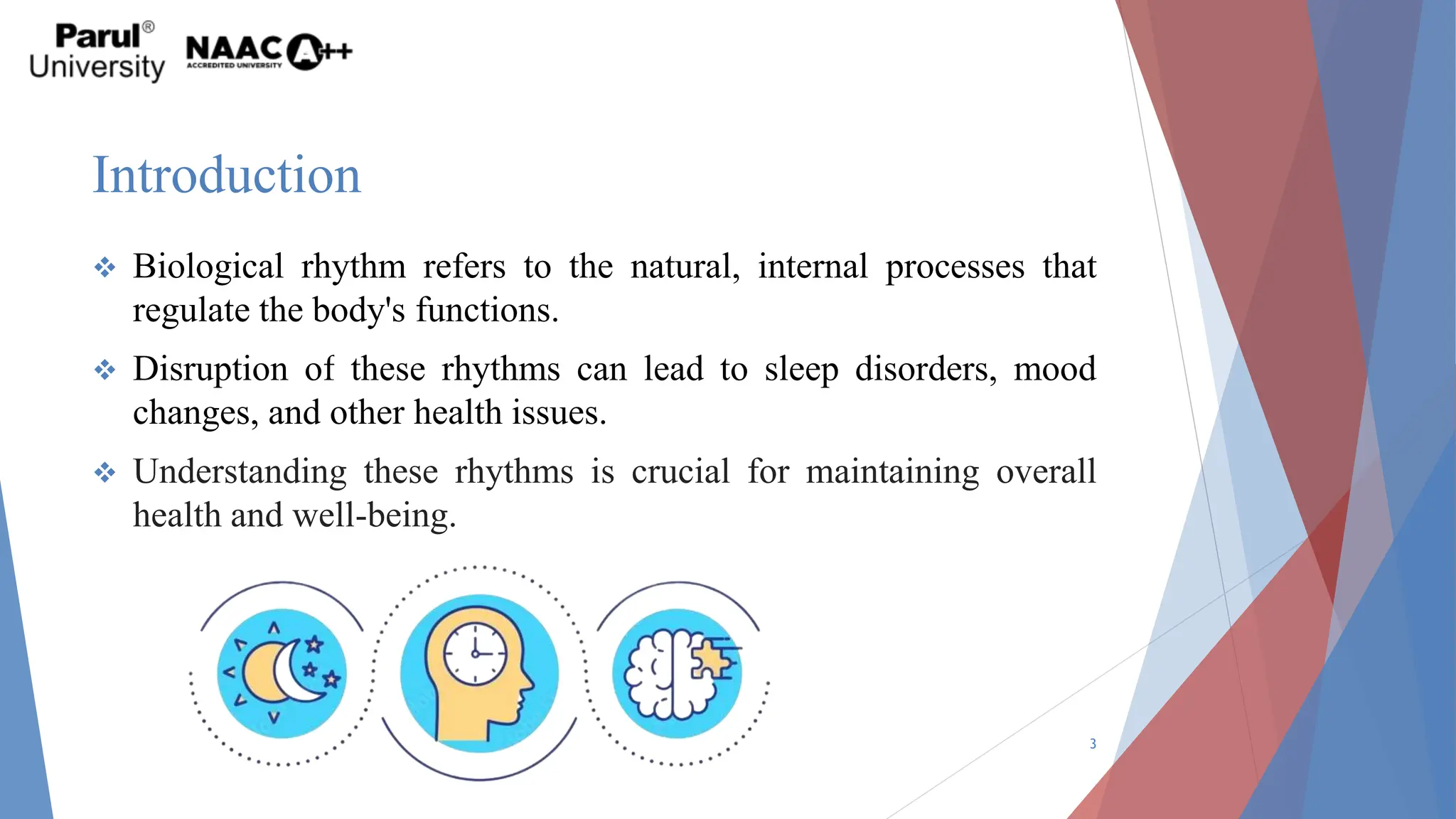 Parul® University NAAC A++ ACCREDITED UNIVERSITY

Introduction

❖ Biological rhythm refers to the natural, internal processes that regulate the body's functions.

❖ Disruption of these rhythms can lead to sleep disorders, mood changes, and other health issues.

❖ Understanding these rhythms is crucial for maintaining overall health and well-being.

3